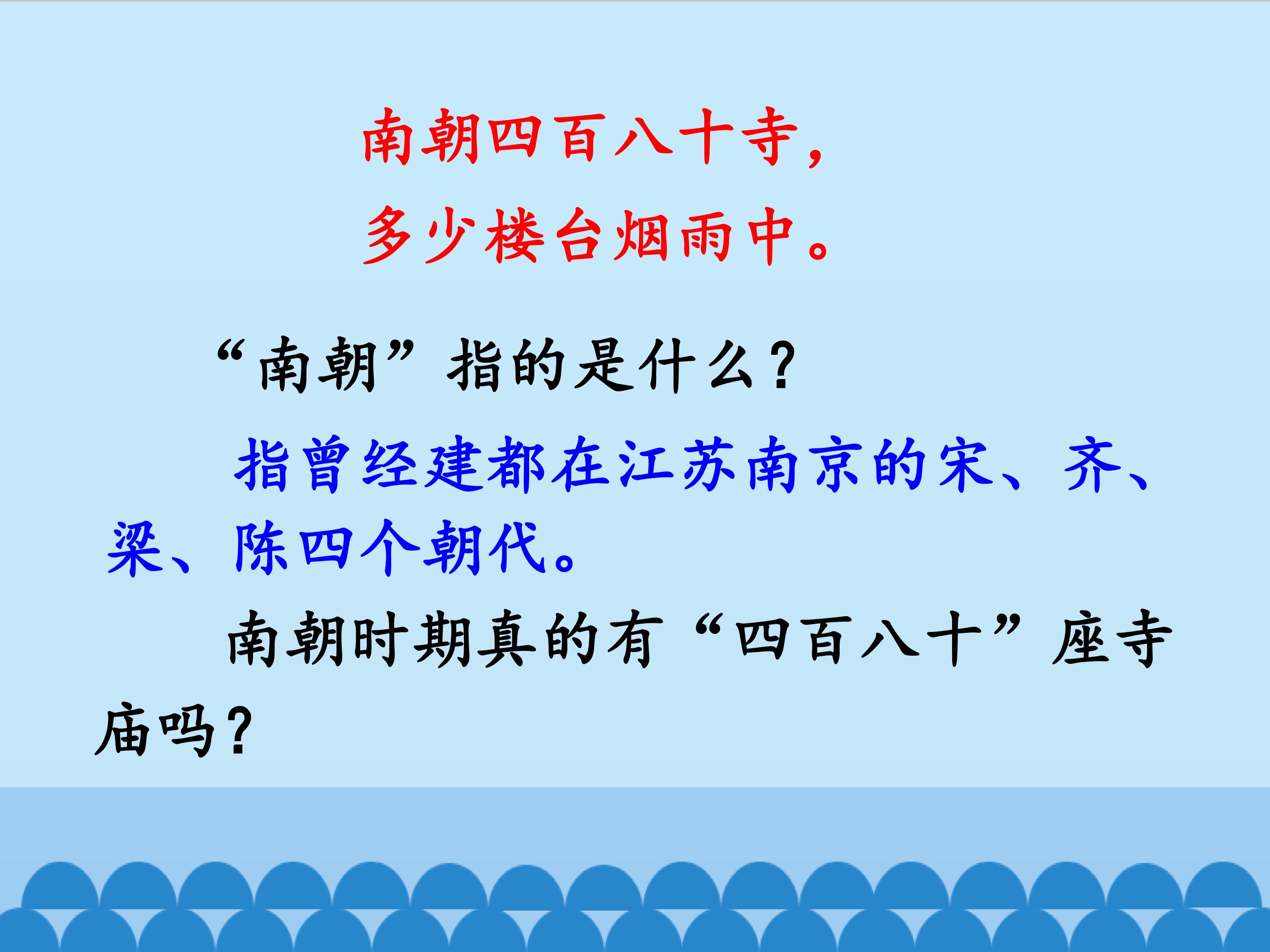 南朝四百八十寺，
多少楼台烟雨中。

“南朝”指的是什么？

指曾经建都在江苏南京的宋、齐、梁、陈四个朝代。

南朝时期真的有“四百八十”座寺庙吗？